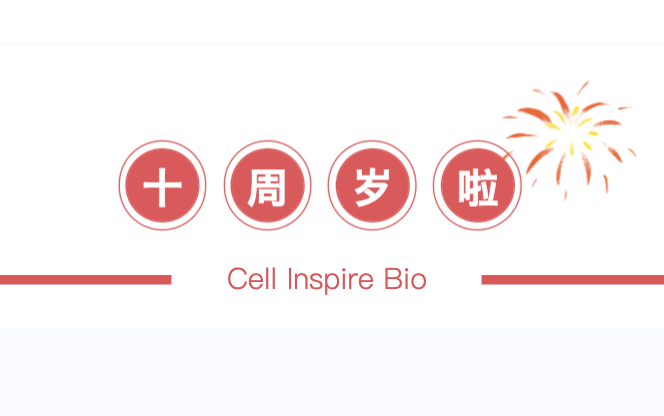 十周岁啦

Cell Inspire Bio